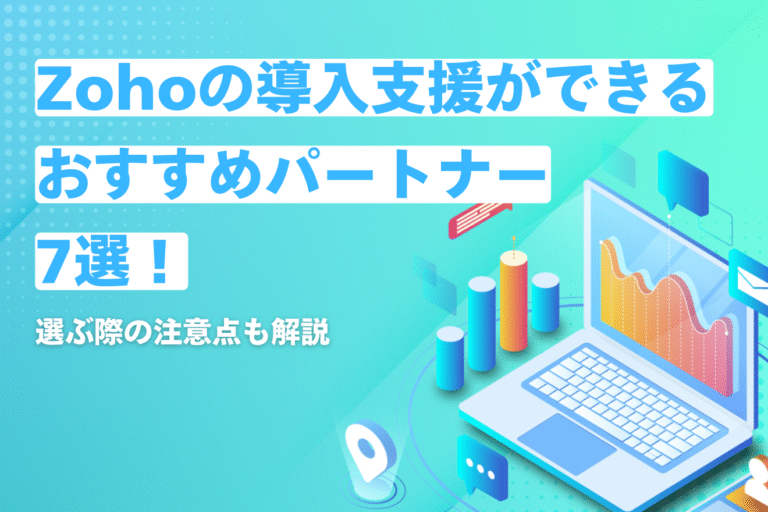 Zohoの導入支援ができる
おすすめパートナー
7選！

選ぶ際の注意点も解説